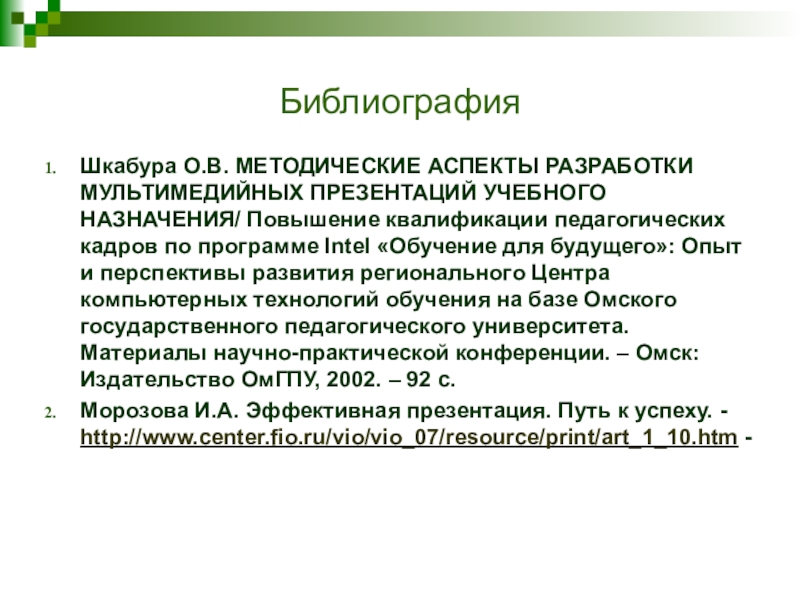 Библиография

1. Шкабура О.В. МЕТОДИЧЕСКИЕ АСПЕКТЫ РАЗРАБОТКИ МУЛЬТИМЕДИЙНЫХ ПРЕЗЕНТАЦИЙ УЧЕБНОГО НАЗНАЧЕНИЯ/ Повышение квалификации педагогических кадров по программе Intel «Обучение для будущего»: Опыт и перспективы развития регионального Центра компьютерных технологий обучения на базе Омского государственного педагогического университета. Материалы научно-практической конференции. – Омск: Издательство ОмГПУ, 2002. – 92 с.

2. Морозова И.А. Эффективная презентация. Путь к успеху. - http://www.center.fio.ru/vio/vio_07/resource/print/art_1_10.htm -